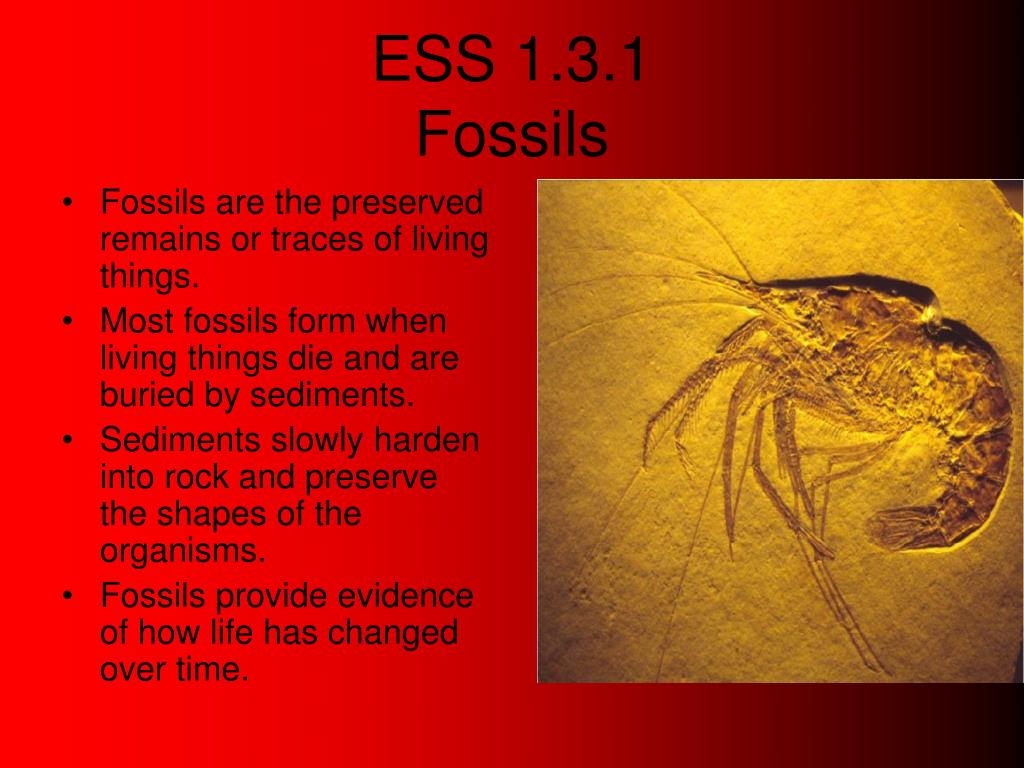 ESS 1.3.1
Fossils

• Fossils are the preserved remains or traces of living things.
• Most fossils form when living things die and are buried by sediments.
• Sediments slowly harden into rock and preserve the shapes of the organisms.
• Fossils provide evidence of how life has changed over time.